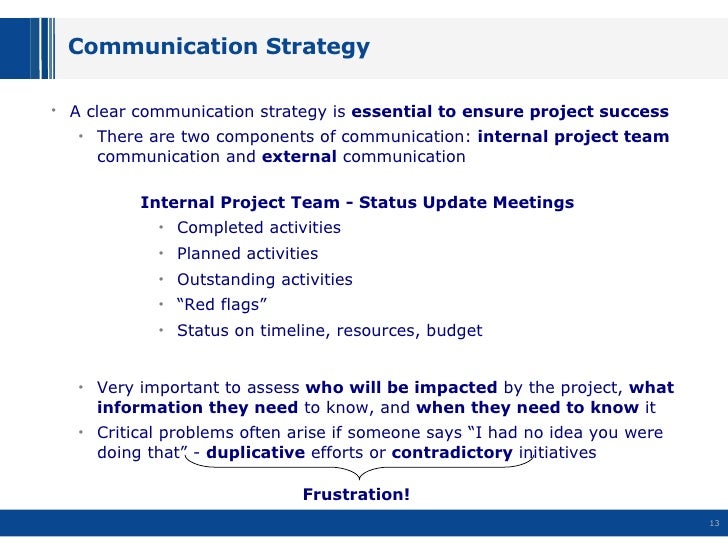 Communication Strategy

• A clear communication strategy is essential to ensure project success

• There are two components of communication: internal project team communication and external communication

Internal Project Team - Status Update Meetings

• Completed activities

• Planned activities

• Outstanding activities

• “Red flags”

• Status on timeline, resources, budget

• Very important to assess who will be impacted by the project, what information they need to know, and when they need to know it

• Critical problems often arise if someone says “I had no idea you were doing that” - duplicative efforts or contradictory initiatives

Frustration!

13